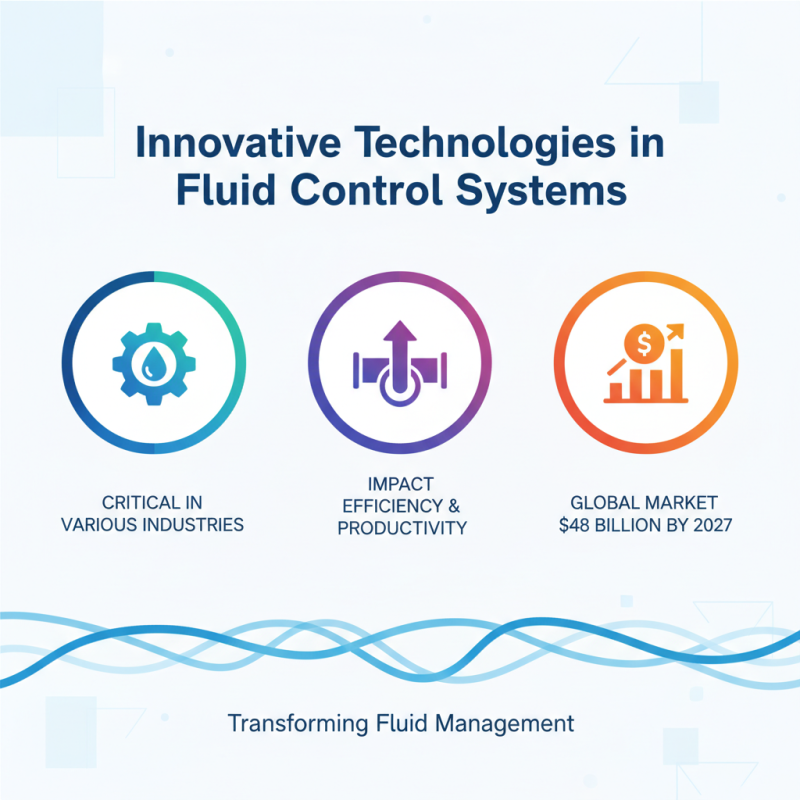 Innovative Technologies in Fluid Control Systems

$

CRITICAL IN VARIOUS INDUSTRIES

IMPACT EFFICIENCY & PRODUCTIVITY

GLOBAL MARKET $48 BILLION BY 2027

Transforming Fluid Management